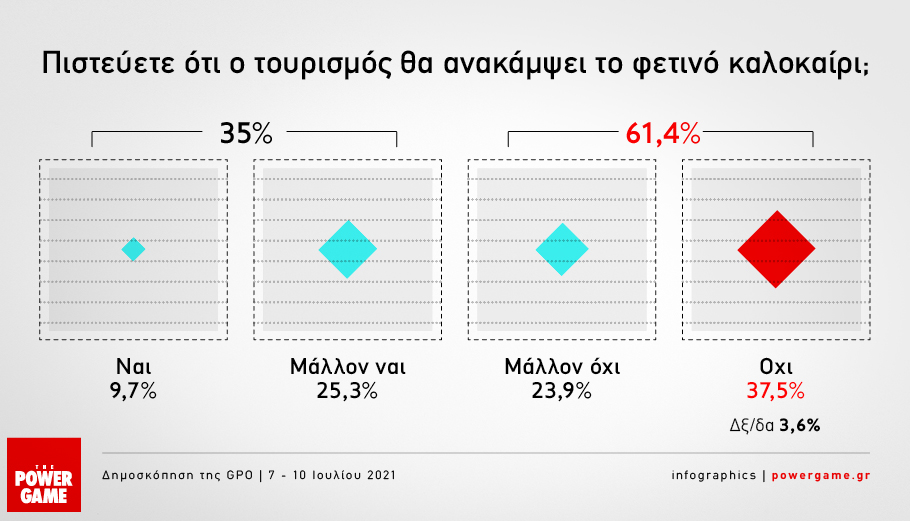 Πιστεύετε ότι ο τουρισμός θα ανακάμψει το φετινό καλοκαίρι;

35%

61,4%

Ναι
9,7%

Μάλλον ναι
25,3%

Μάλλον όχι
23,9%

Οχι
37,5%

Δξ/δα 3,6%

THE POWER GAME

Δημοσκόπηση της GPO | 7 - 10 Ιουλίου 2021

infographics | powergame.gr